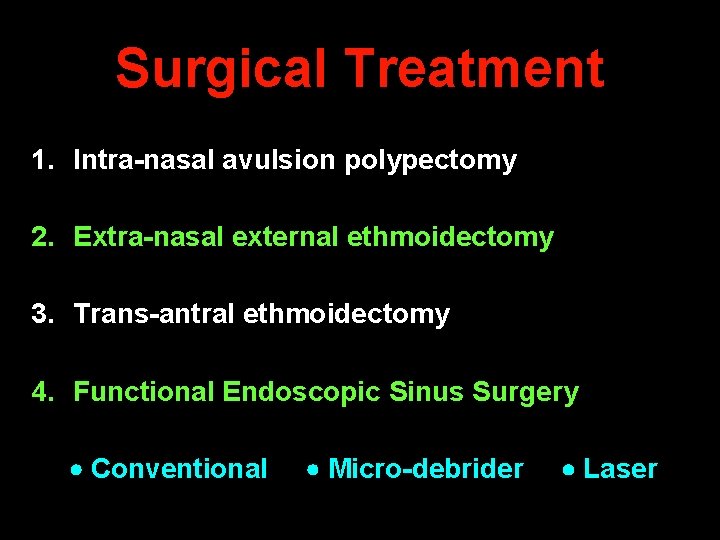 Surgical Treatment

1. Intra-nasal avulsion polypectomy

2. Extra-nasal external ethmoidectomy

3. Trans-antral ethmoidectomy

4. Functional Endoscopic Sinus Surgery

• Conventional • Micro-debrider • Laser